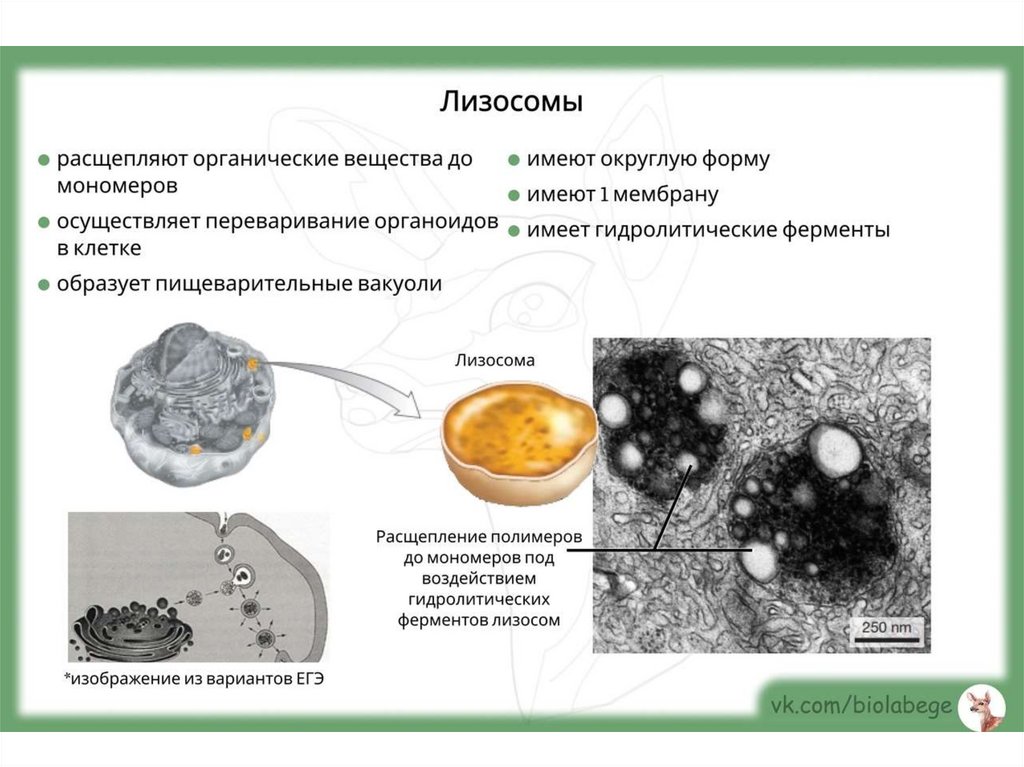 Лизосомы

● расщепляют органические вещества до мономеров

● осуществляет переваривание органоидов в клетке

● образует пищеварительные вакуоли

● имеют округлую форму

● имеют 1 мембрану

● имеет гидролитические ферменты

Лизосома

Расщепление полимеров до мономеров под воздействием гидролитических ферментов лизосом

250 nm

*изображение из вариантов ЕГЭ

vk.com/biolabege